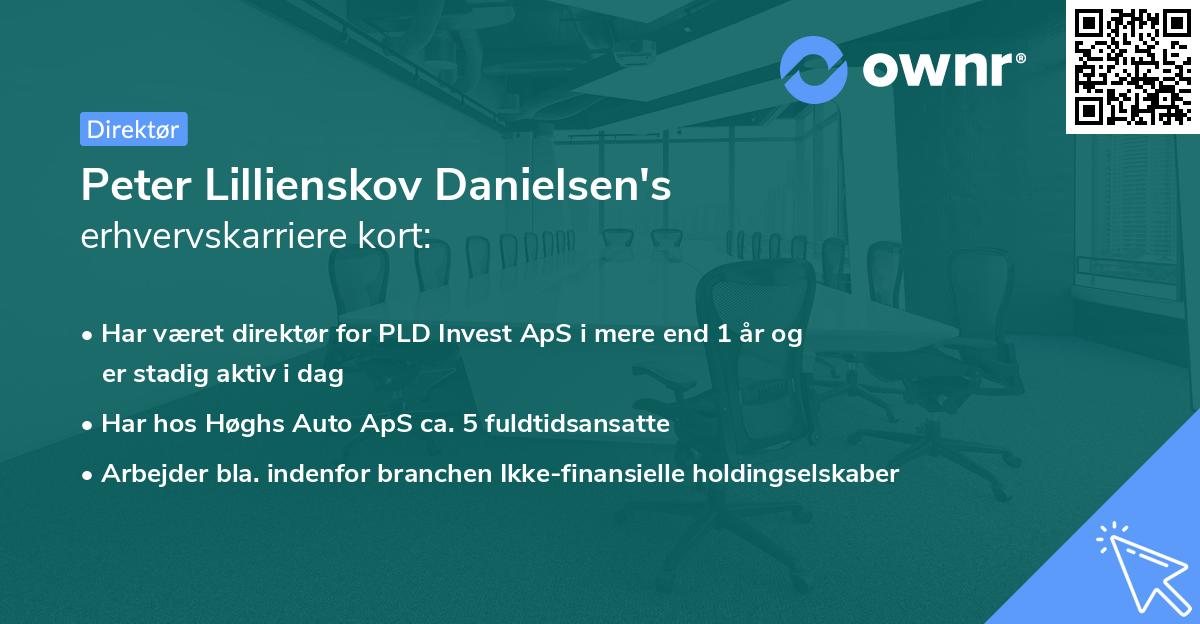 ownr®

Direktør

Peter Lillienskov Danielsen's
erhvervskarriere kort:

• Har været direktør for PLD Invest ApS i mere end 1 år og er stadig aktiv i dag
• Har hos Høghs Auto ApS ca. 5 fuldtidsansatte
• Arbejder bla. indenfor branchen Ikke-finansielle holdingselskaber